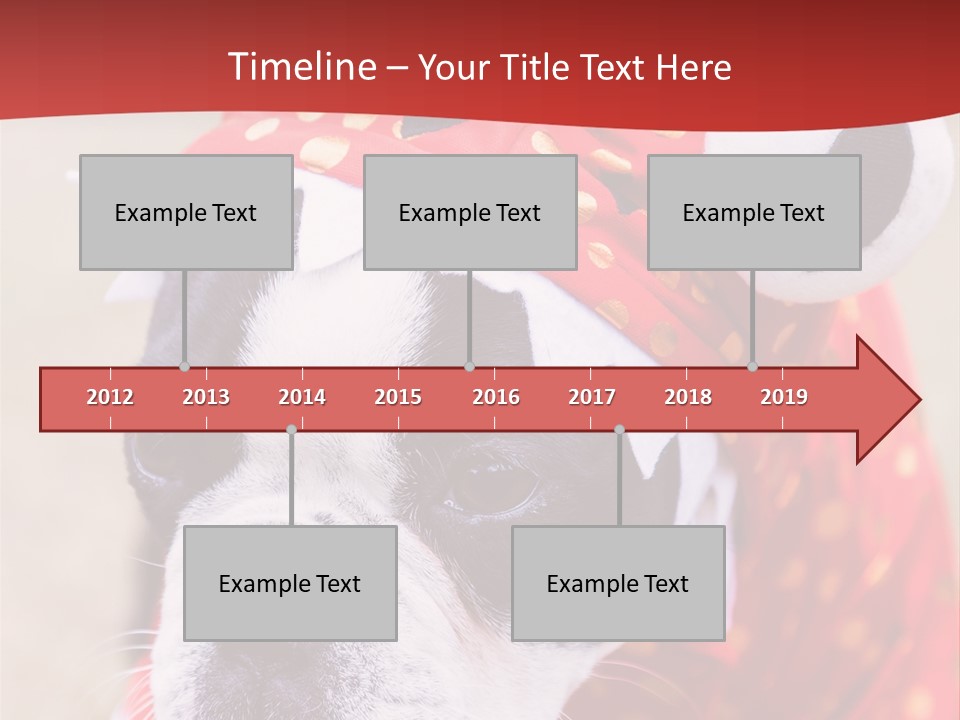 Timeline – Your Title Text Here

Example Text

Example Text

Example Text

2012 2013 2014 2015 2016 2017 2018 2019

Example Text

Example Text